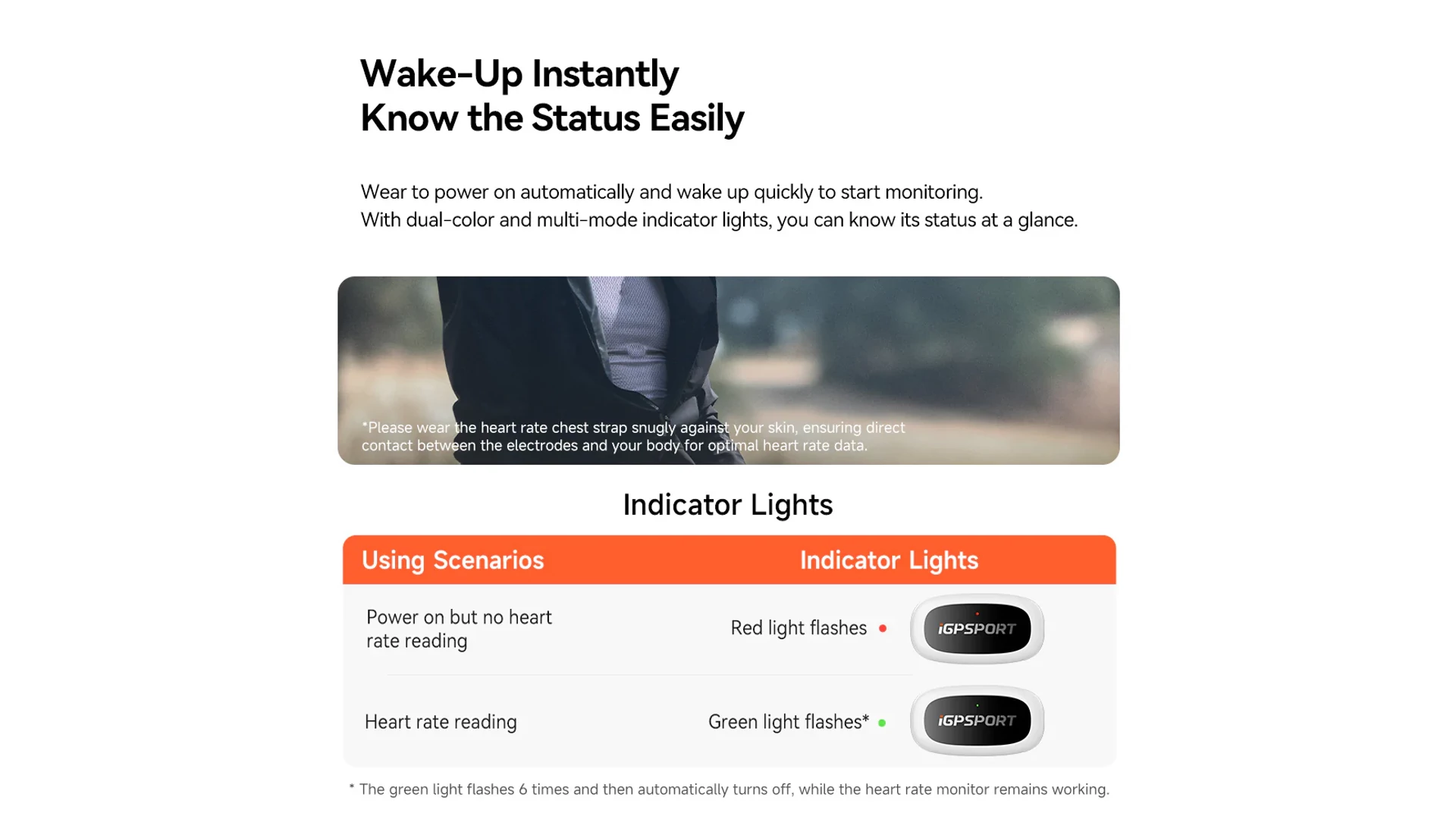 Wake-Up Instantly
Know the Status Easily

Wear to power on automatically and wake up quickly to start monitoring.
With dual-color and multi-mode indicator lights, you can know its status at a glance.

*Please wear the heart rate chest strap snugly against your skin, ensuring direct contact between the electrodes and your body for optimal heart rate data.

Indicator Lights

| Using Scenarios | Indicator Lights |
|---|---|
| Power on but no heart rate reading | Red light flashes iGPSPORT |
| Heart rate reading | Green light flashes* iGPSPORT |

* The green light flashes 6 times and then automatically turns off, while the heart rate monitor remains working.